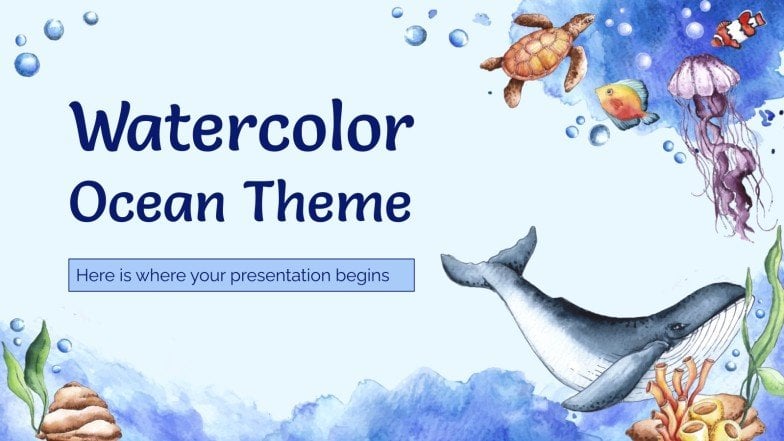 Watercolor Ocean Theme

Here is where your presentation begins